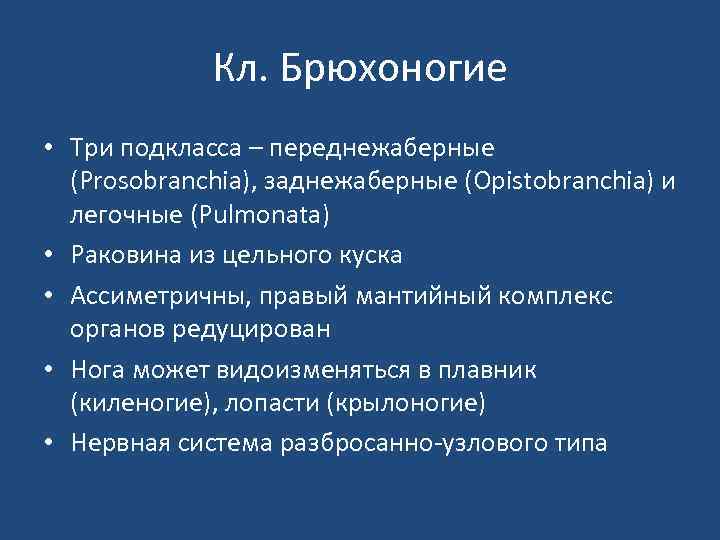 Кл. Брюхоногие

• Три подкласса – переднежаберные (Prosobranchia), заднежаберные (Opistobranchia) и легочные (Pulmonata)
• Раковина из цельного куска
• Ассиметричны, правый мантийный комплекс органов редуцирован
• Нога может видоизменяться в плавник (киленогие), лопасти (крылоногие)
• Нервная система разбросанно-узлового типа